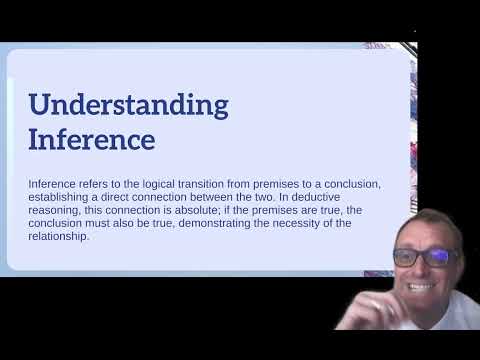 Understanding Inference

Inference refers to the logical transition from premises to a conclusion, establishing a direct connection between the two. In deductive reasoning, this connection is absolute; if the premises are true, the conclusion must also be true, demonstrating the necessity of the relationship.